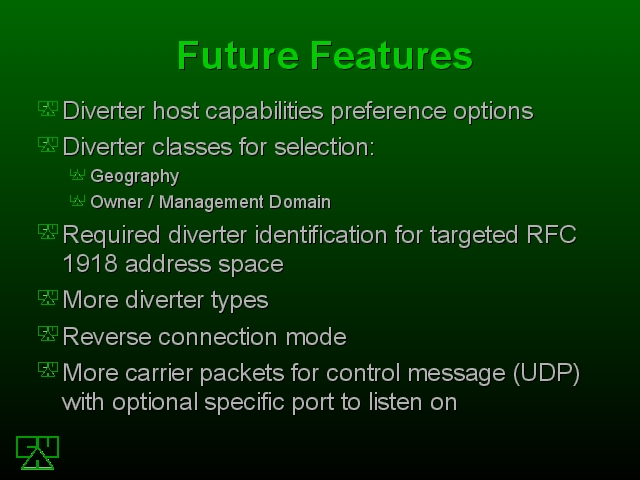 Future Features

Diverter host capabilities preference options

Diverter classes for selection:

Geography

Owner / Management Domain

Required diverter identification for targeted RFC 1918 address space

More diverter types

Reverse connection mode

More carrier packets for control message (UDP) with optional specific port to listen on